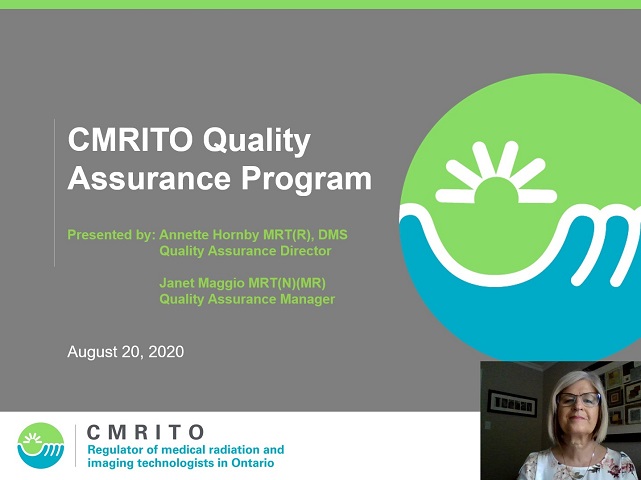 CMRITO Quality Assurance Program

Presented by: Annette Hornby MRT(R), DMS
Quality Assurance Director

Janet Maggio MRT(N)(MR)
Quality Assurance Manager

August 20, 2020

CMRITO
Regulator of medical radiation and imaging technologists in Ontario